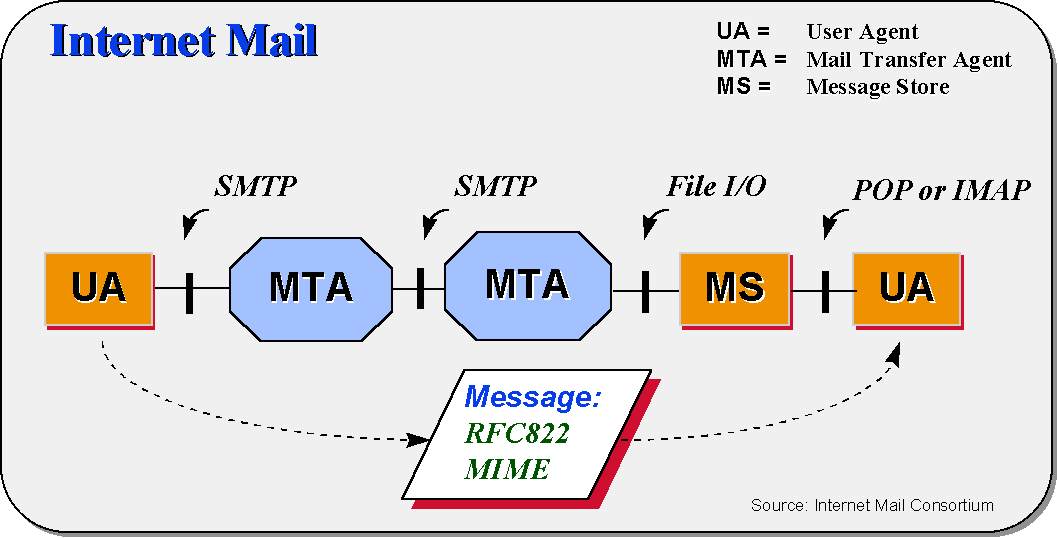 Internet Mail

UA = User Agent
MTA = Mail Transfer Agent
MS = Message Store

SMTP
SMTP
File I/O
POP or IMAP

UA
MTA
MTA
MS
UA

Message:
RFC822
MIME

Source: Internet Mail Consortium